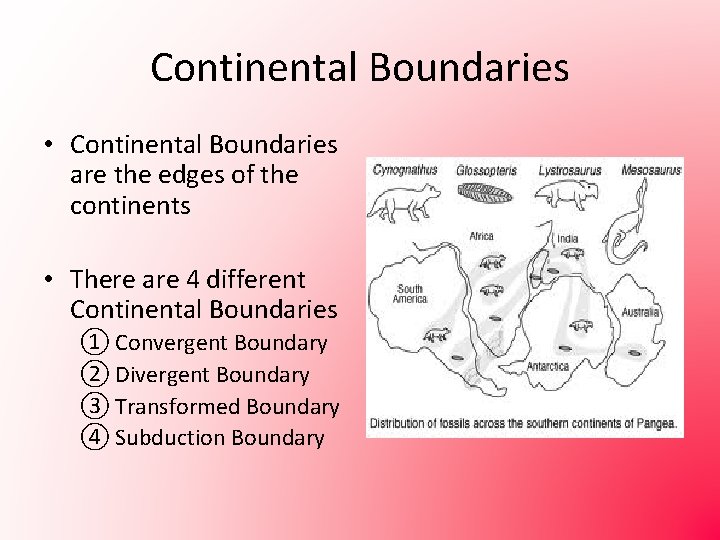 Continental Boundaries

• Continental Boundaries are the edges of the continents

• There are 4 different Continental Boundaries
① Convergent Boundary
② Divergent Boundary
③ Transformed Boundary
④ Subduction Boundary

Cynognathus Glossopteris Lystrosaurus Mesosaurus

Africa

India

South America

Australia

Antarctica

Distribution of fossils across the southern continents of Pangea.